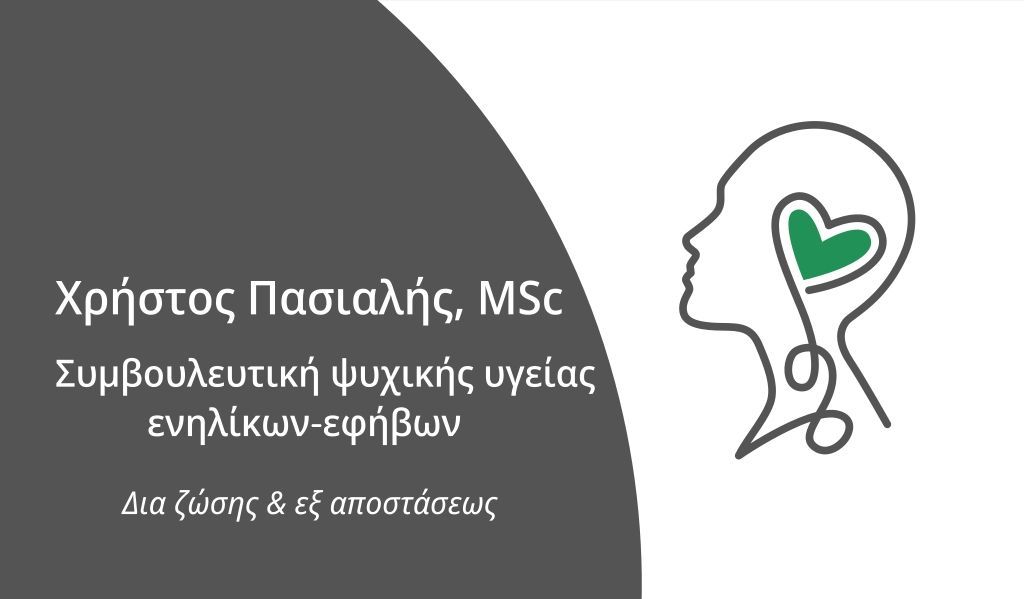 Χρήστος Πασιαλής, MSc

Συμβουλευτική ψυχικής υγείας ενηλίκων-εφήβων

Δια ζώσης & εξ αποστάσεως